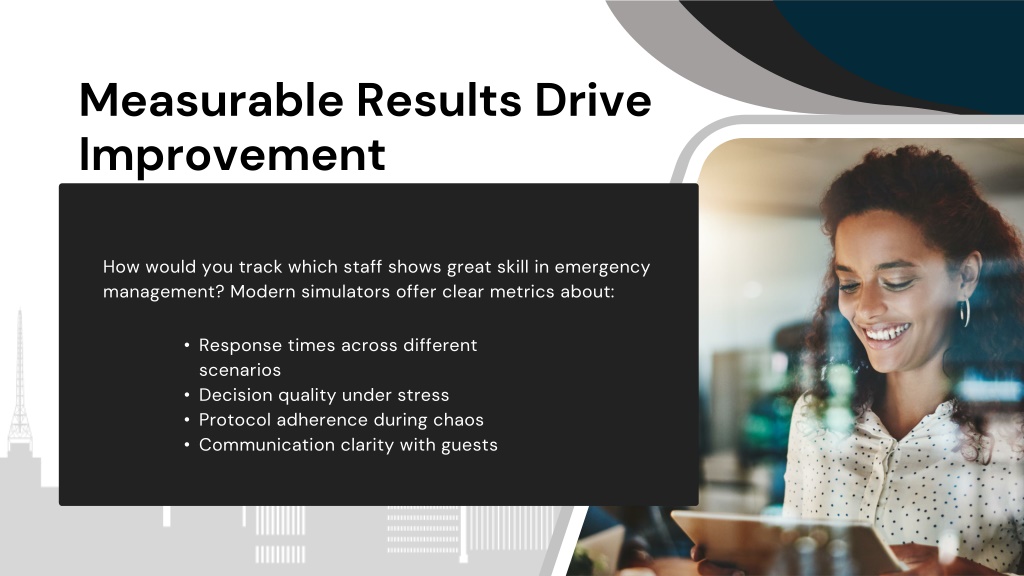 Measurable Results Drive Improvement

How would you track which staff shows great skill in emergency management? Modern simulators offer clear metrics about:

• Response times across different scenarios
• Decision quality under stress
• Protocol adherence during chaos
• Communication clarity with guests